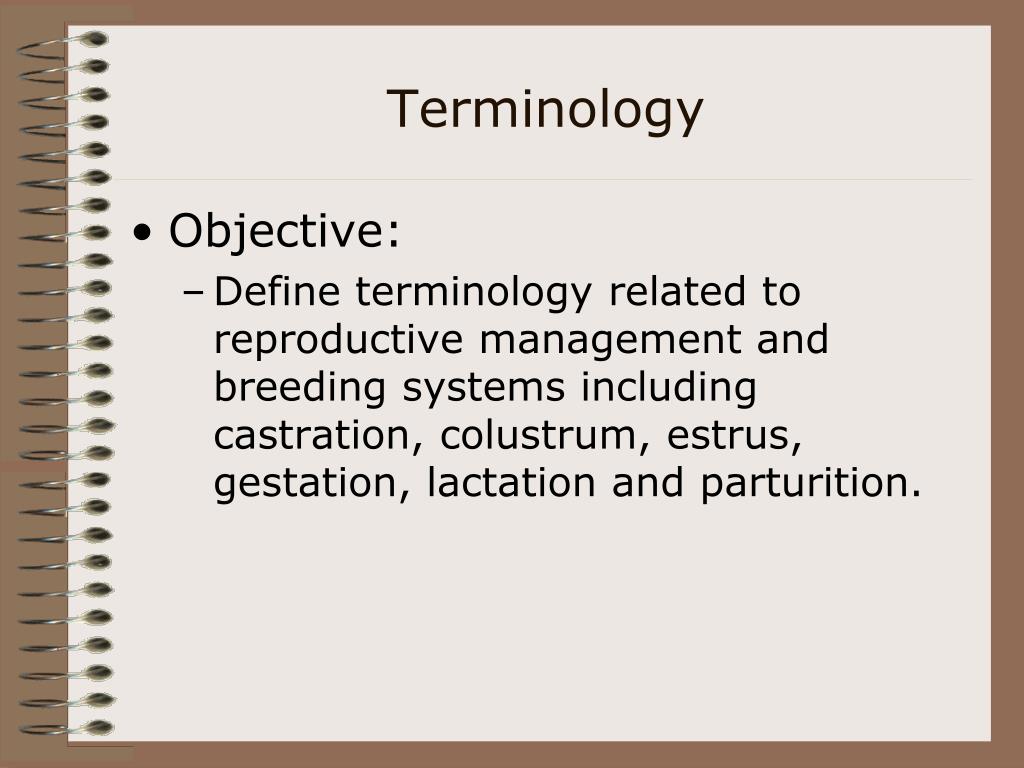 Terminology

• Objective:
– Define terminology related to reproductive management and breeding systems including castration, colustrum, estrus, gestation, lactation and parturition.